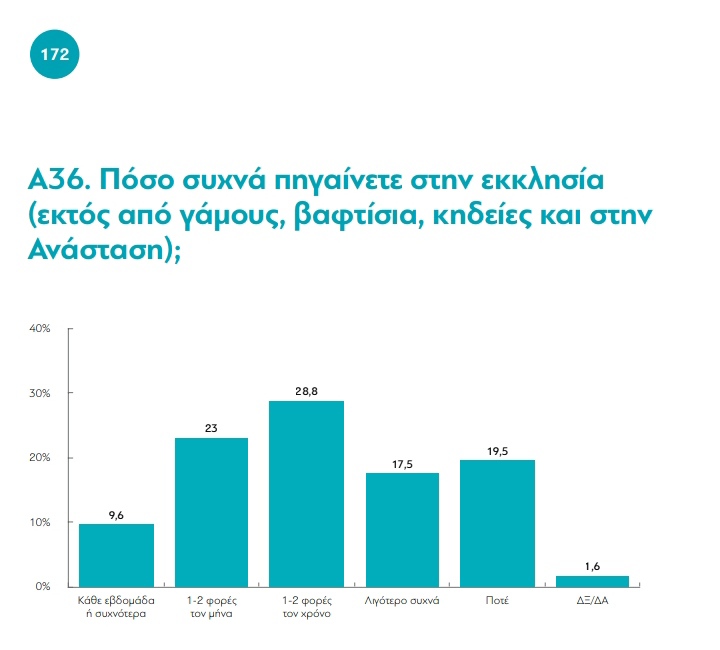 172

Α36. Πόσο συχνά πηγαίνετε στην εκκλησία (εκτός από γάμους, βαφτίσια, κηδείες και στην Ανάσταση);

40%
30%
20%
10%
0%

9,6
23
28,8
17,5
19,5
1,6

Κάθε εβδομάδα ή συχνότερα
1-2 φορές τον μήνα
1-2 φορές τον χρόνο
Λιγότερο συχνά
Ποτέ
ΔΞ/ΔΑ